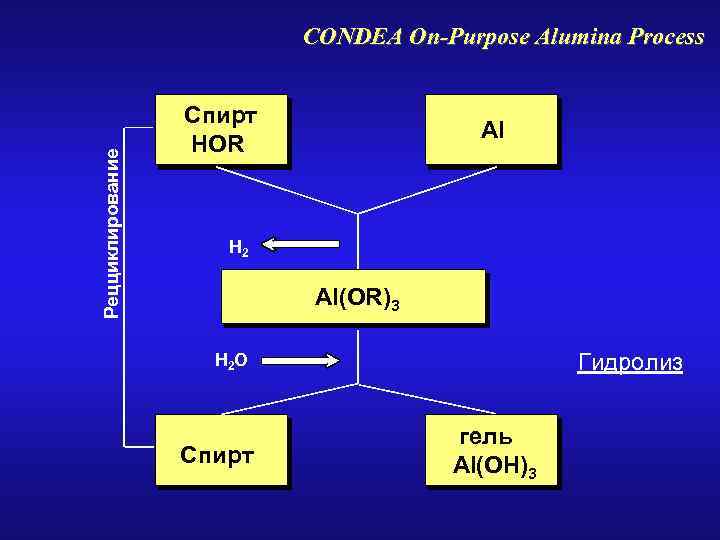 CONDEA On-Purpose Alumina Process

Спирт HOR

Al

Рециклирование

$H_2$

$Al(OR)_3$

$H_2O$

Гидролиз

Спирт

гель $Al(OH)_3$